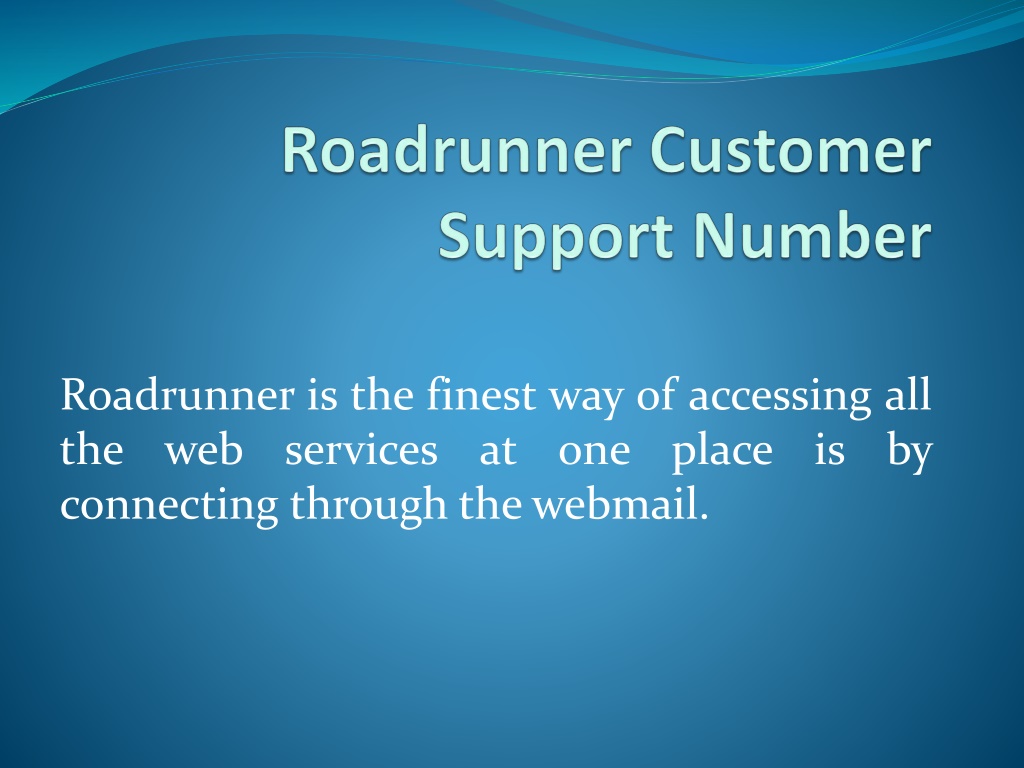 Roadrunner Customer Support Number

Roadrunner is the finest way of accessing all the web services at one place is by connecting through the webmail.